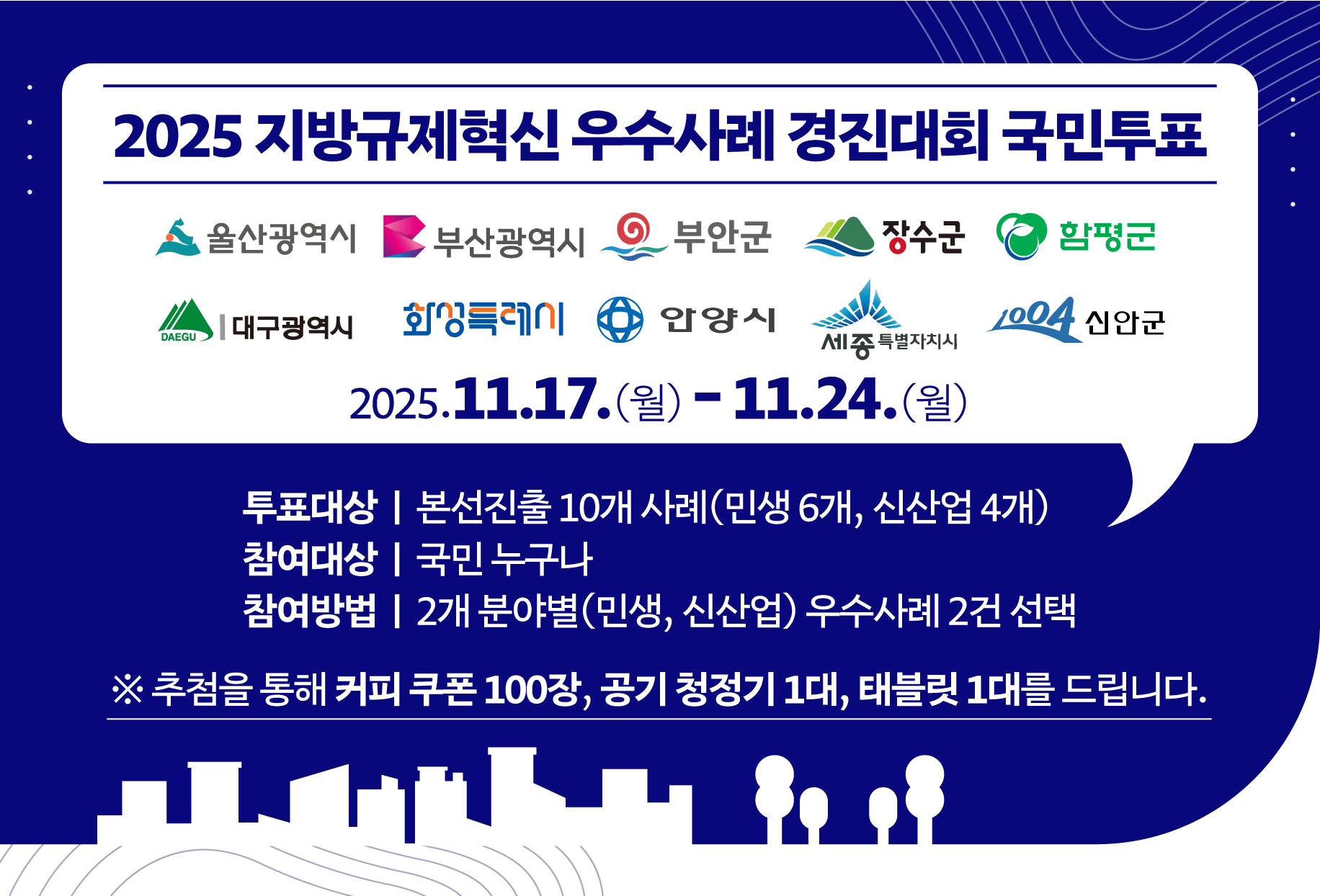 2025 지방규제혁신 우수사례 경진대회 국민투표

울산광역시 부산광역시 부안군 장수군 함평군

DAEGU 대구광역시 화성특례시 안양시 세종특별자치시 1004 신안군

2025.11.17.(월) - 11.24.(월)

투표대상 | 본선진출 10개 사례(민생 6개, 신산업 4개)
참여대상 | 국민 누구나
참여방법 | 2개 분야별(민생, 신산업) 우수사례 2건 선택

※ 추첨을 통해 커피 쿠폰 100장, 공기 청정기 1대, 태블릿 1대를 드립니다.